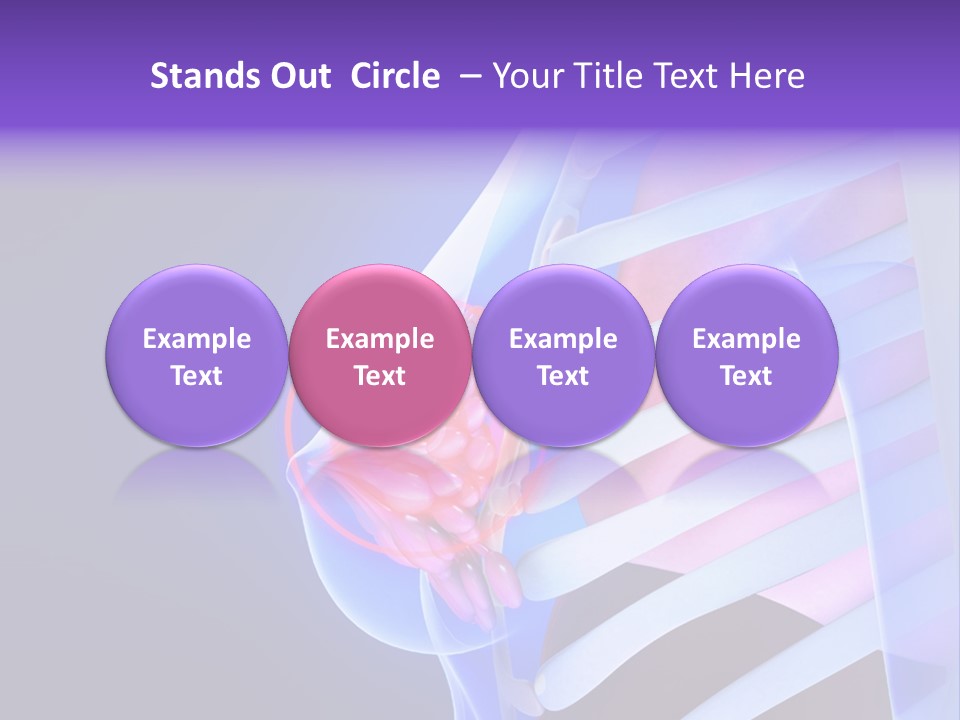 Stands Out Circle – Your Title Text Here

Example Text

Example Text

Example Text

Example Text